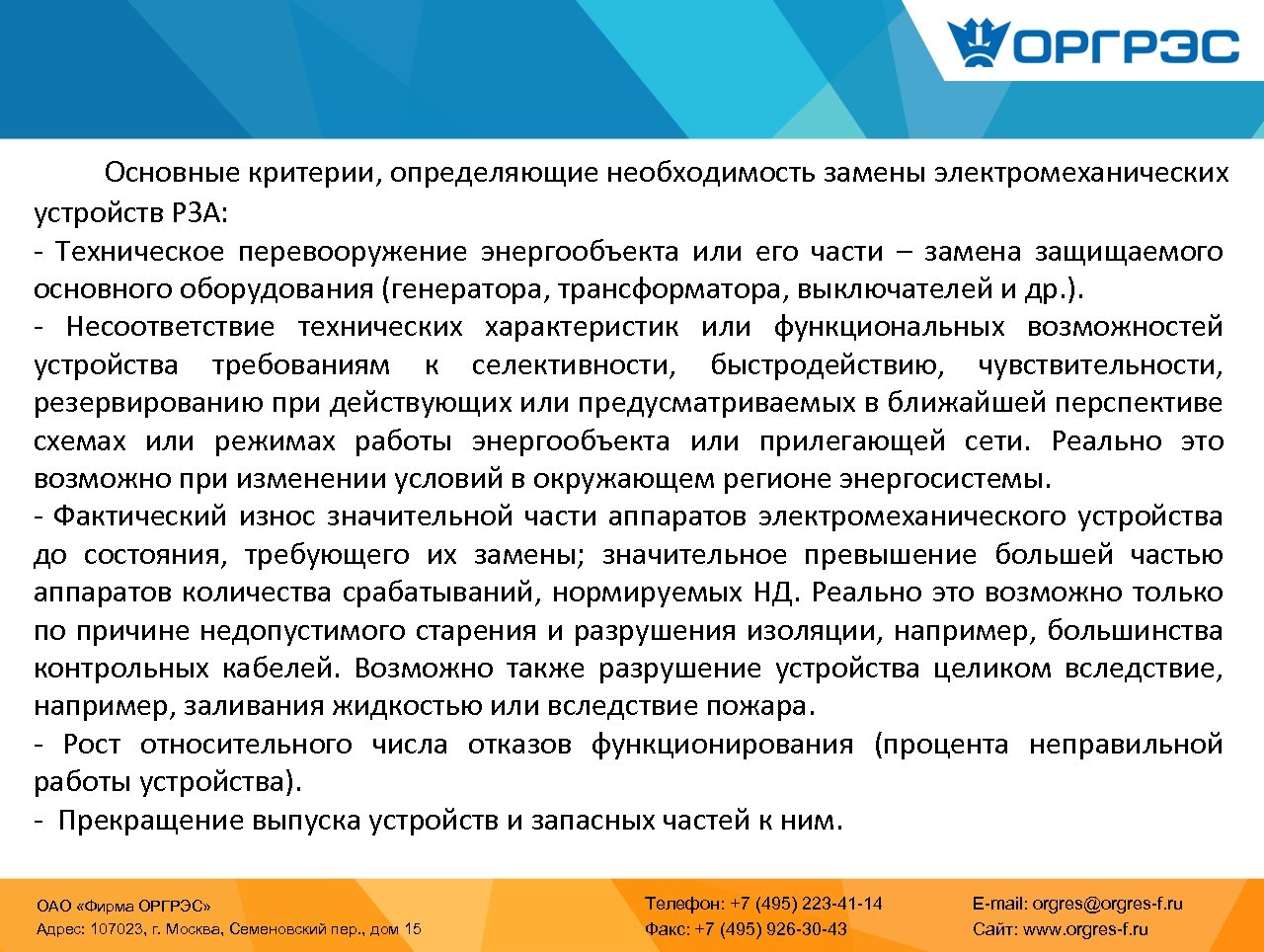 ОРГРЭС

Основные критерии, определяющие необходимость замены электромеханических устройств РЗА:
- Техническое перевооружение энергообъекта или его части – замена защищаемого основного оборудования (генератора, трансформатора, выключателей и др.).
- Несоответствие технических характеристик или функциональных возможностей устройства требованиям к селективности, быстродействию, чувствительности, резервированию при действующих или предусматриваемых в ближайшей перспективе схемах или режимах работы энергообъекта или прилегающей сети. Реально это возможно при изменении условий в окружающем регионе энергосистемы.
- Фактический износ значительной части аппаратов электромеханического устройства до состояния, требующего их замены; значительное превышение большей частью аппаратов количества срабатываний, нормируемых НД. Реально это возможно только по причине недопустимого старения и разрушения изоляции, например, большинства контрольных кабелей. Возможно также разрушение устройства целиком вследствие, например, заливания жидкостью или вследствие пожара.
- Рост относительного числа отказов функционирования (процента неправильной работы устройства).
- Прекращение выпуска устройств и запасных частей к ним.

ОАО «Фирма ОРГРЭС»
Адрес: 107023, г. Москва, Семеновский пер., дом 15

Телефон: +7 (495) 223-41-14
Факс: +7 (495) 926-30-43

E-mail: orgres@orgres-f.ru
Сайт: www.orgres-f.ru